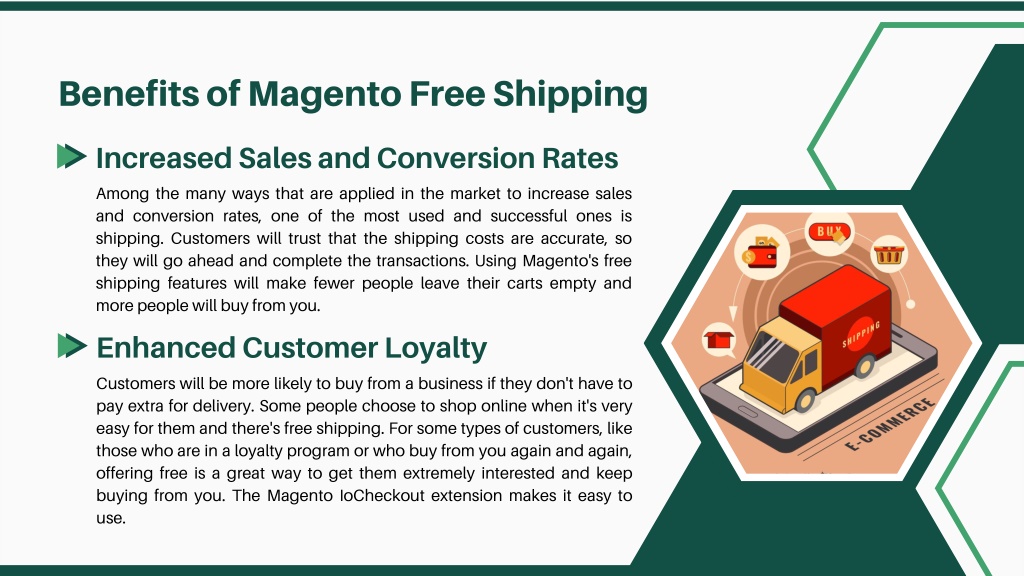 Benefits of Magento Free Shipping

Increased Sales and Conversion Rates

Among the many ways that are applied in the market to increase sales and conversion rates, one of the most used and successful ones is shipping. Customers will trust that the shipping costs are accurate, so they will go ahead and complete the transactions. Using Magento's free shipping features will make fewer people leave their carts empty and more people will buy from you.

Enhanced Customer Loyalty

Customers will be more likely to buy from a business if they don't have to pay extra for delivery. Some people choose to shop online when it's very easy for them and there's free shipping. For some types of customers, like those who are in a loyalty program or who buy from you again and again, offering free is a great way to get them extremely interested and keep buying from you. The Magento IoCheckout extension makes it easy to use.

BUY

SHIPPING

E-COMMERCE